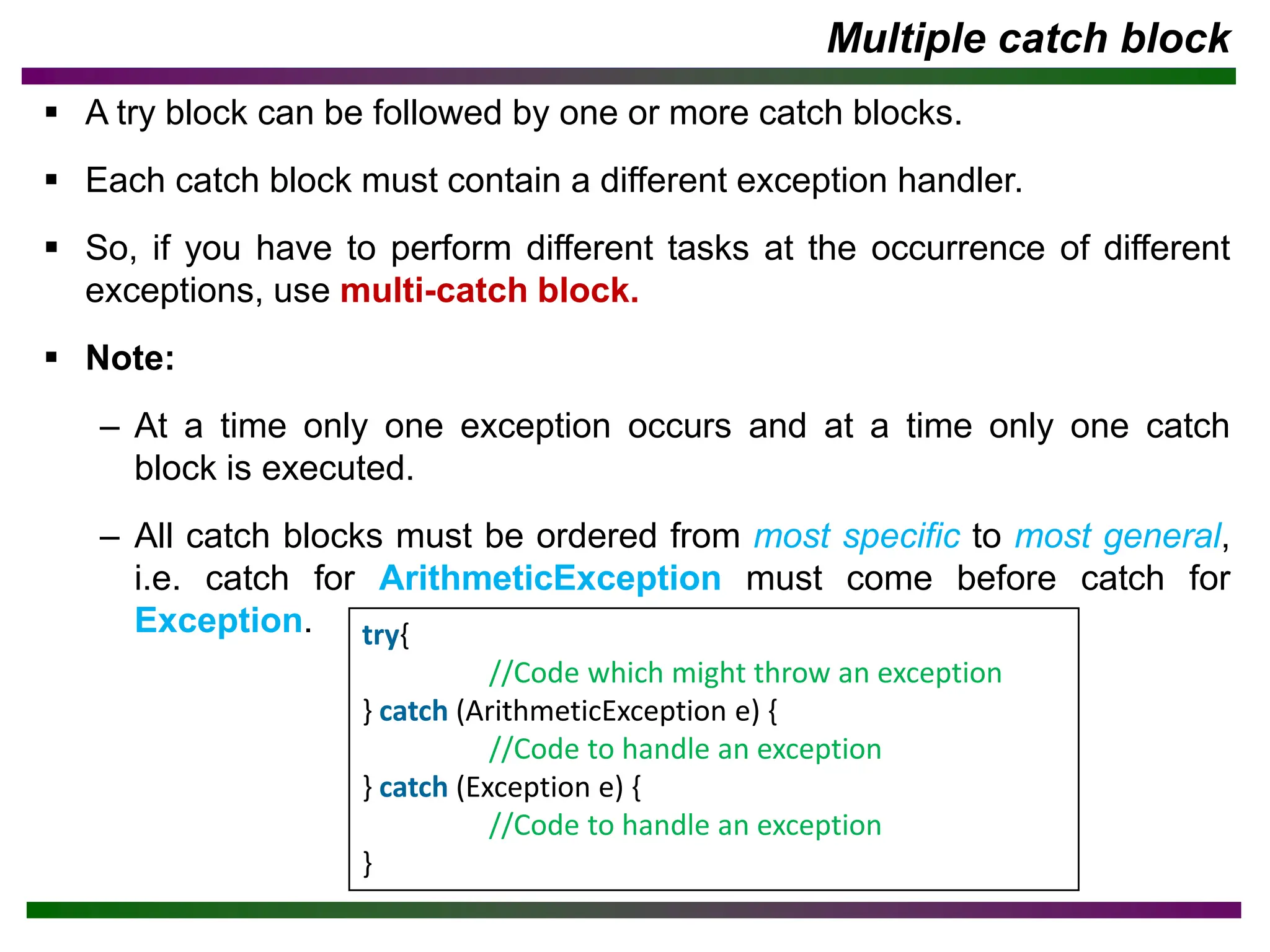 Multiple catch block

▪ A try block can be followed by one or more catch blocks.

▪ Each catch block must contain a different exception handler.

▪ So, if you have to perform different tasks at the occurrence of different exceptions, use multi-catch block.

▪ Note:

– At a time only one exception occurs and at a time only one catch block is executed.

– All catch blocks must be ordered from most specific to most general, i.e. catch for ArithmeticException must come before catch for Exception.

try{
 //Code which might throw an exception
} catch (ArithmeticException e) {
 //Code to handle an exception
} catch (Exception e) {
 //Code to handle an exception
}